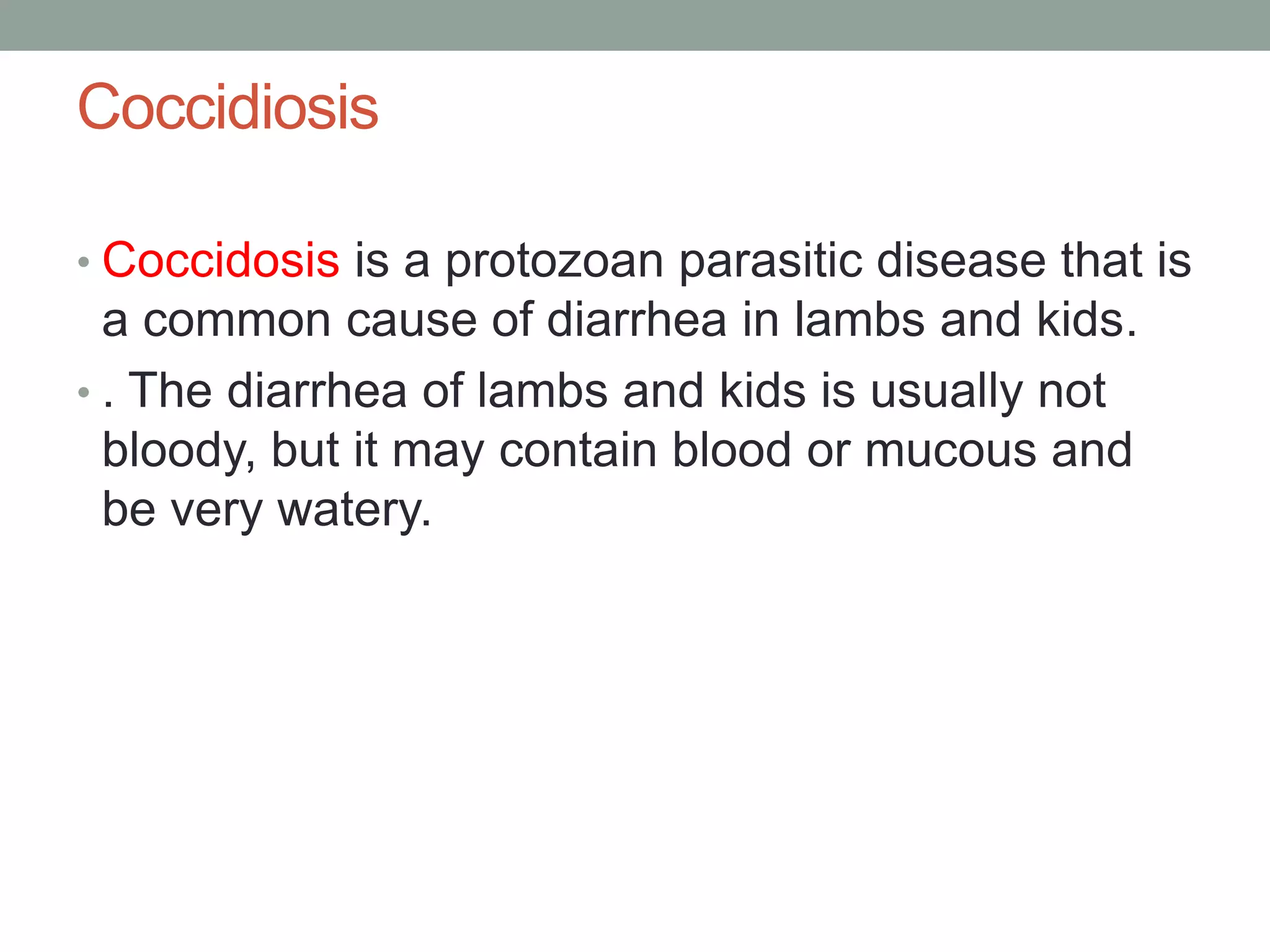 Coccidiosis

• Coccidosis is a protozoan parasitic disease that is a common cause of diarrhea in lambs and kids.
• . The diarrhea of lambs and kids is usually not bloody, but it may contain blood or mucous and be very watery.